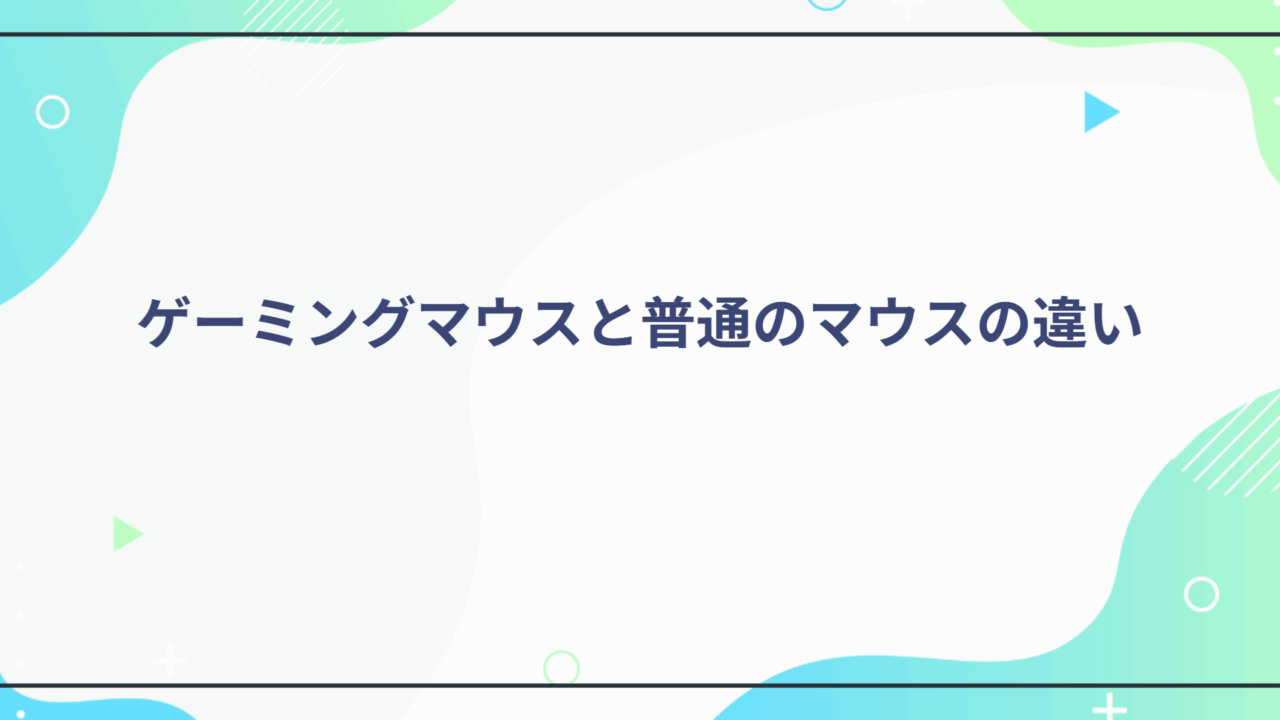 ゲーミングマウスと普通のマウスの違い